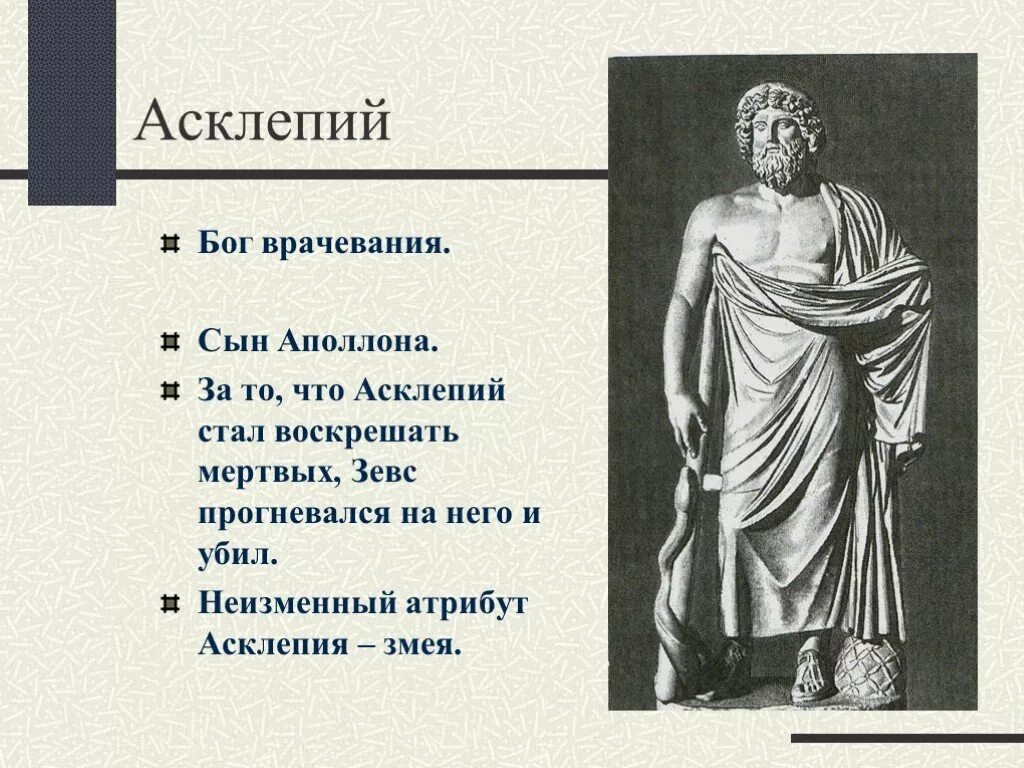 Асклепий

Бог врачевания.

Сын Аполлона.

За то, что Асклепий стал воскрешать мертвых, Зевс прогневался на него и убил.

Неизменный атрибут Асклепия – змея.